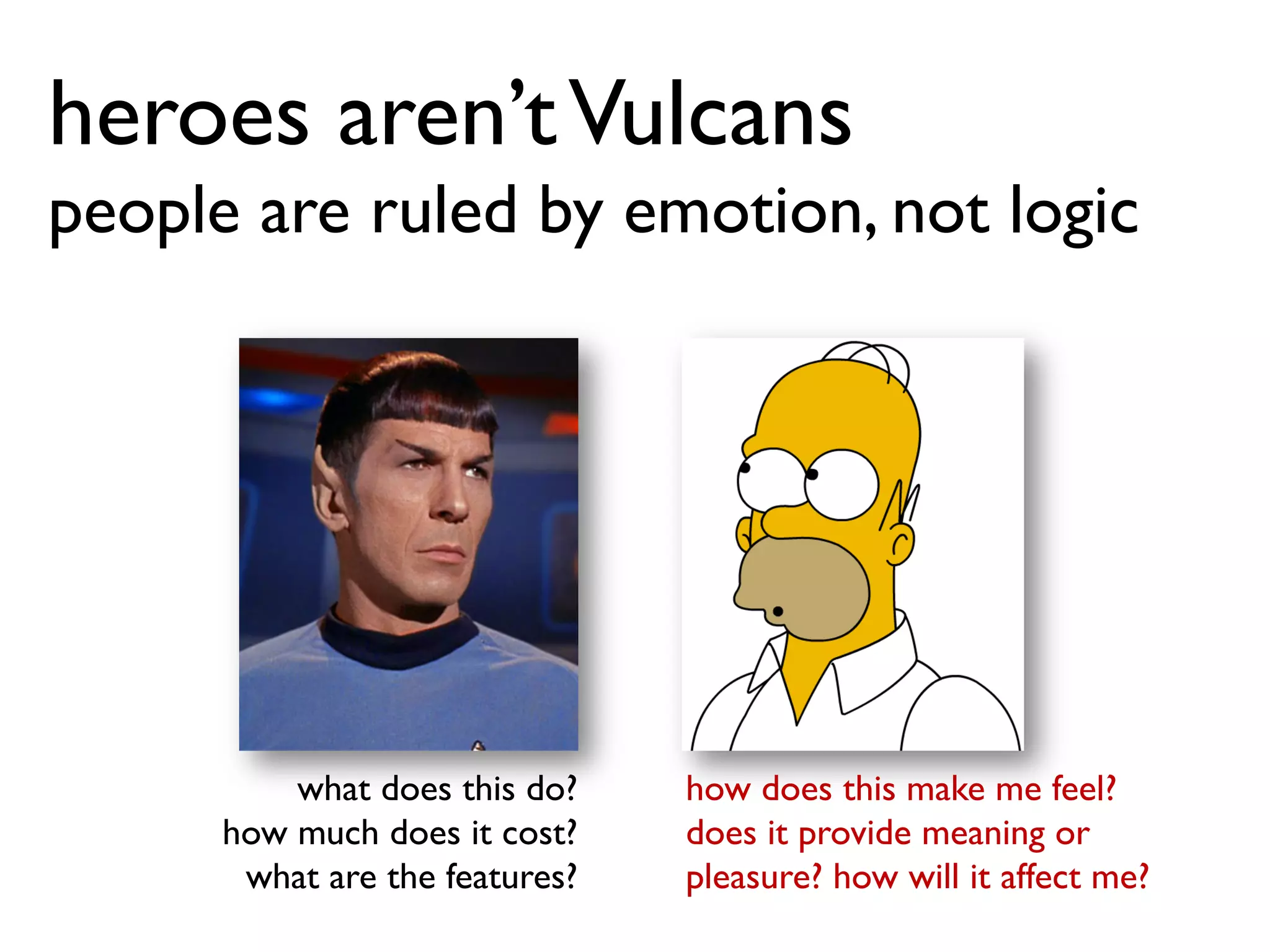 heroes aren't Vulcans

people are ruled by emotion, not logic

what does this do?
how much does it cost?
what are the features?

how does this make me feel?
does it provide meaning or pleasure? how will it affect me?